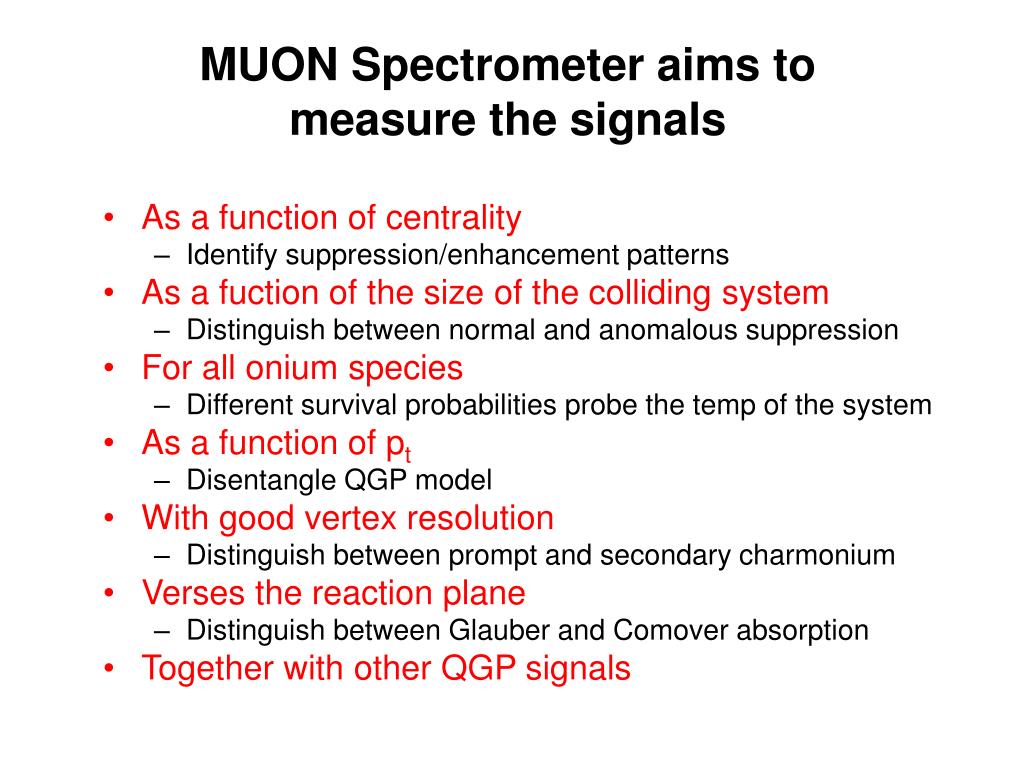 MUON Spectrometer aims to measure the signals

• As a function of centrality
– Identify suppression/enhancement patterns
• As a fuction of the size of the colliding system
– Distinguish between normal and anomalous suppression
• For all onium species
– Different survival probabilities probe the temp of the system
• As a function of $p_t$
– Disentangle QGP model
• With good vertex resolution
– Distinguish between prompt and secondary charmonium
• Verses the reaction plane
– Distinguish between Glauber and Comover absorption
• Together with other QGP signals